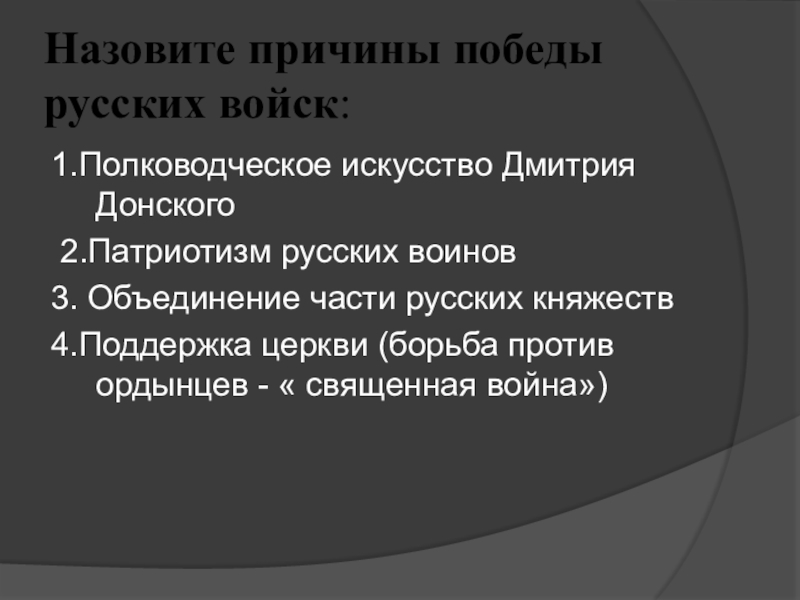 Назовите причины победы русских войск:

1.Полководческое искусство Дмитрия Донского

2.Патриотизм русских воинов

3. Объединение части русских княжеств

4.Поддержка церкви (борьба против ордынцев - « священная война»)